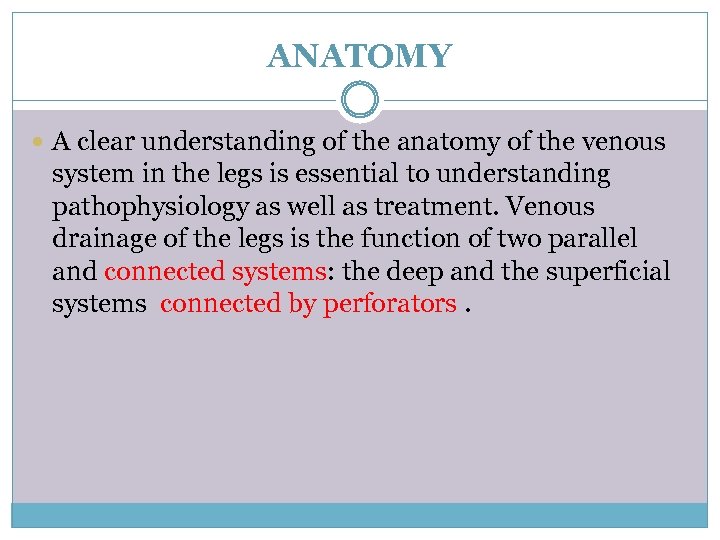 ANATOMY

A clear understanding of the anatomy of the venous system in the legs is essential to understanding pathophysiology as well as treatment. Venous drainage of the legs is the function of two parallel and connected systems: the deep and the superficial systems connected by perforators .